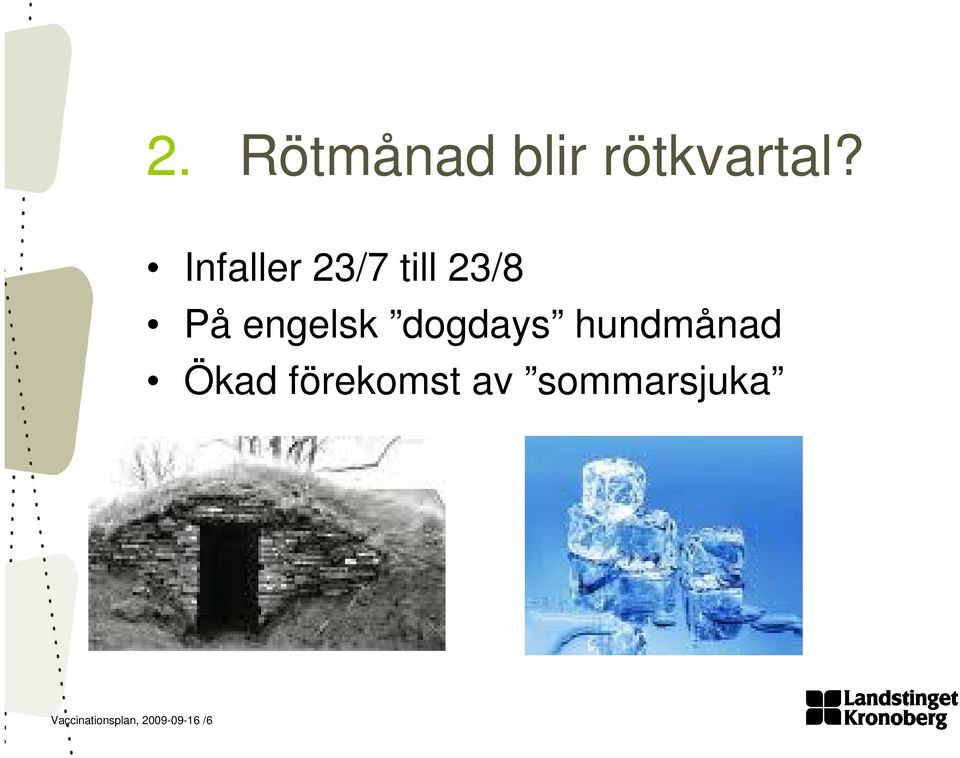 2. Rötmånad blir rötkvartal?

• Infaller 23/7 till 23/8
• På engelsk ”dogdays” hundmånad
• Ökad förekomst av ”sommarsjuka”

Vaccinationsplan, 2009-09-16 /6

Landstinget Kronoberg